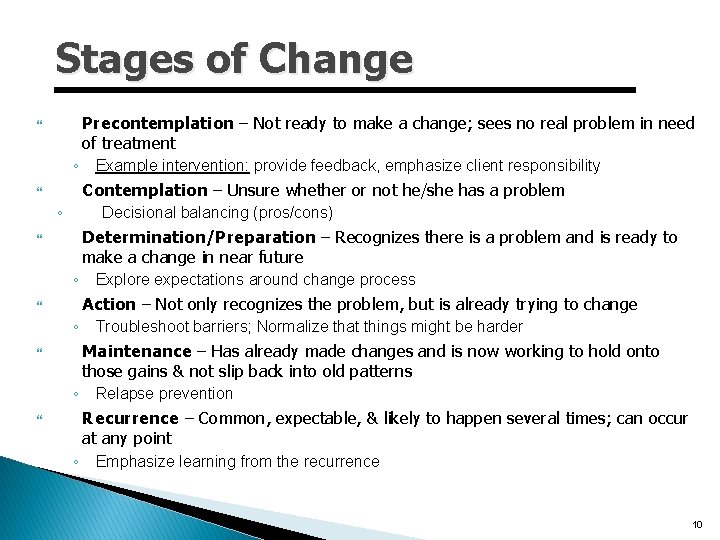 Stages of Change

Precontemplation – Not ready to make a change; sees no real problem in need of treatment

◦ Example intervention: provide feedback, emphasize client responsibility

Contemplation – Unsure whether or not he/she has a problem

◦ Decisional balancing (pros/cons)

Determination/Preparation – Recognizes there is a problem and is ready to make a change in near future

◦ Explore expectations around change process

Action – Not only recognizes the problem, but is already trying to change

◦ Troubleshoot barriers; Normalize that things might be harder

Maintenance – Has already made changes and is now working to hold onto those gains & not slip back into old patterns

◦ Relapse prevention

Recurrence – Common, expectable, & likely to happen several times; can occur at any point

◦ Emphasize learning from the recurrence

10